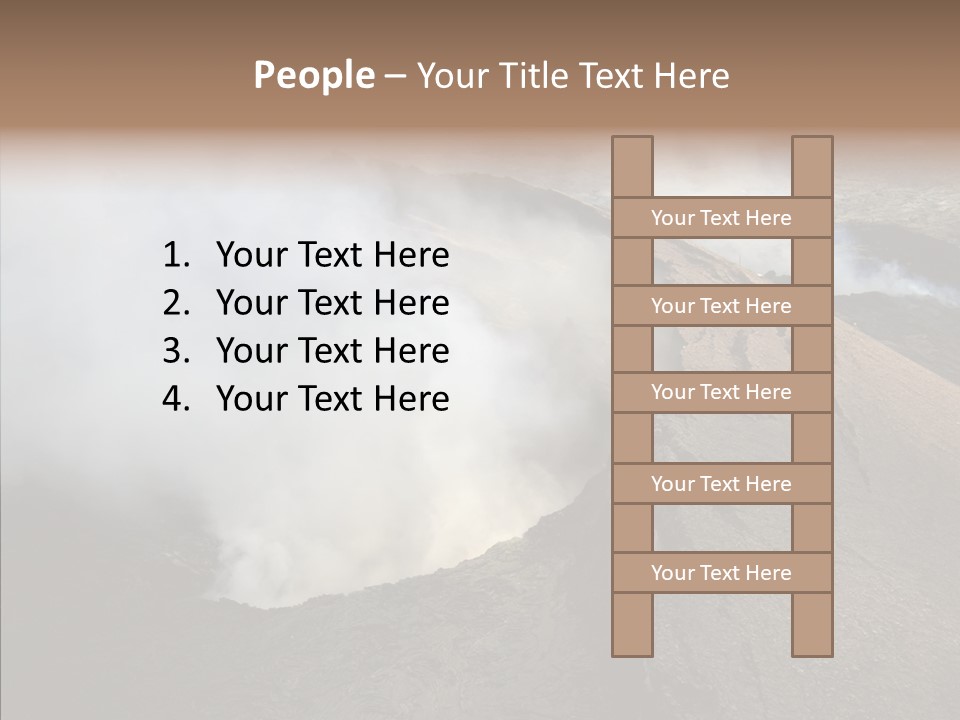 People – Your Title Text Here

1. Your Text Here
2. Your Text Here
3. Your Text Here
4. Your Text Here

Your Text Here

Your Text Here

Your Text Here

Your Text Here

Your Text Here